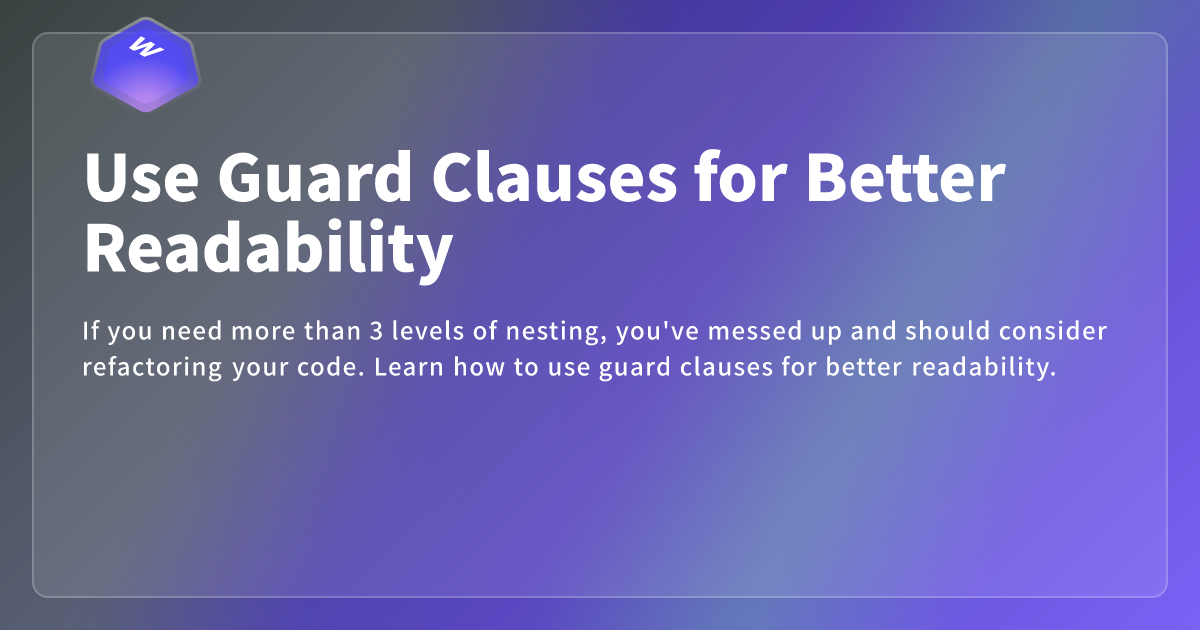 W

Use Guard Clauses for Better Readability

If you need more than 3 levels of nesting, you've messed up and should consider refactoring your code. Learn how to use guard clauses for better readability.